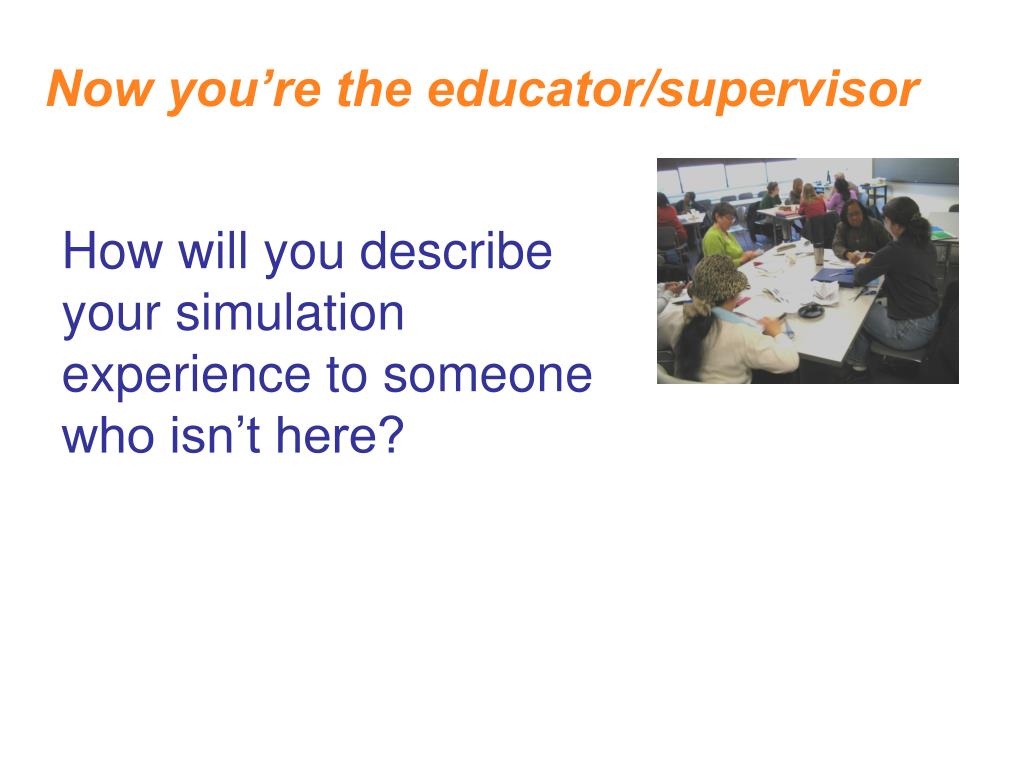 Now you’re the educator/supervisor

How will you describe your simulation experience to someone who isn’t here?